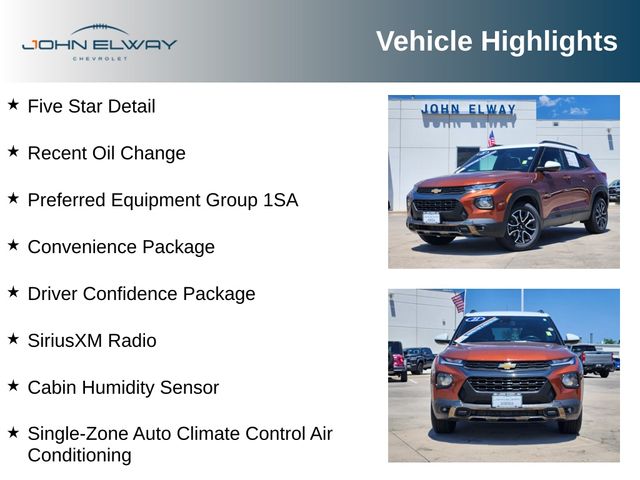 JOHN ELWAY
CHEVROLET

Vehicle Highlights

★ Five Star Detail

★ Recent Oil Change

★ Preferred Equipment Group 1SA

★ Convenience Package

★ Driver Confidence Package

★ SiriusXM Radio

★ Cabin Humidity Sensor

★ Single-Zone Auto Climate Control Air Conditioning

JOHN ELWAY